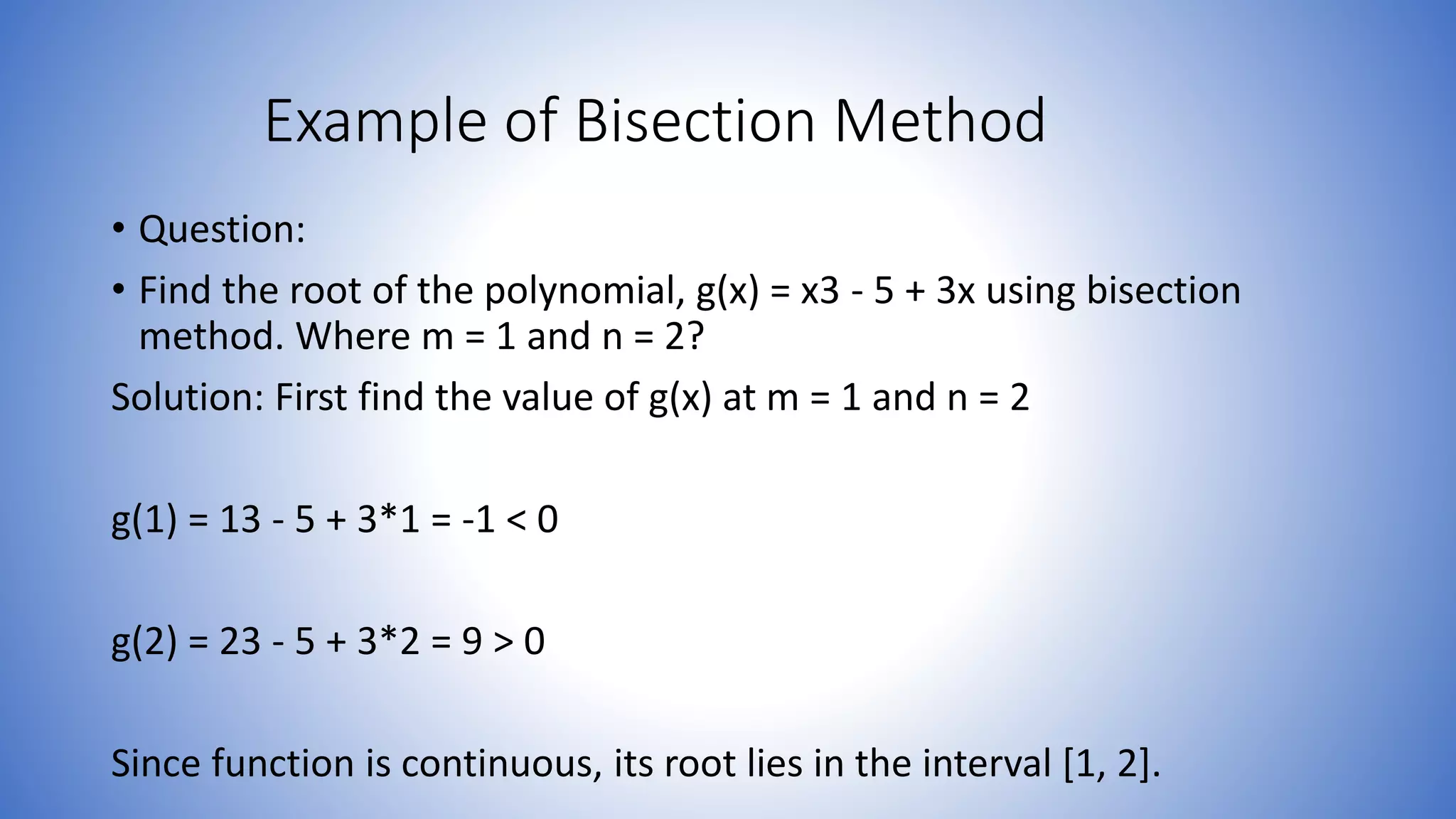 Example of Bisection Method

• Question:

• Find the root of the polynomial, g(x) = x3 - 5 + 3x using bisection method. Where m = 1 and n = 2?

Solution: First find the value of g(x) at m = 1 and n = 2

g(1) = 13 - 5 + 3*1 = -1 < 0

g(2) = 23 - 5 + 3*2 = 9 > 0

Since function is continuous, its root lies in the interval [1, 2].